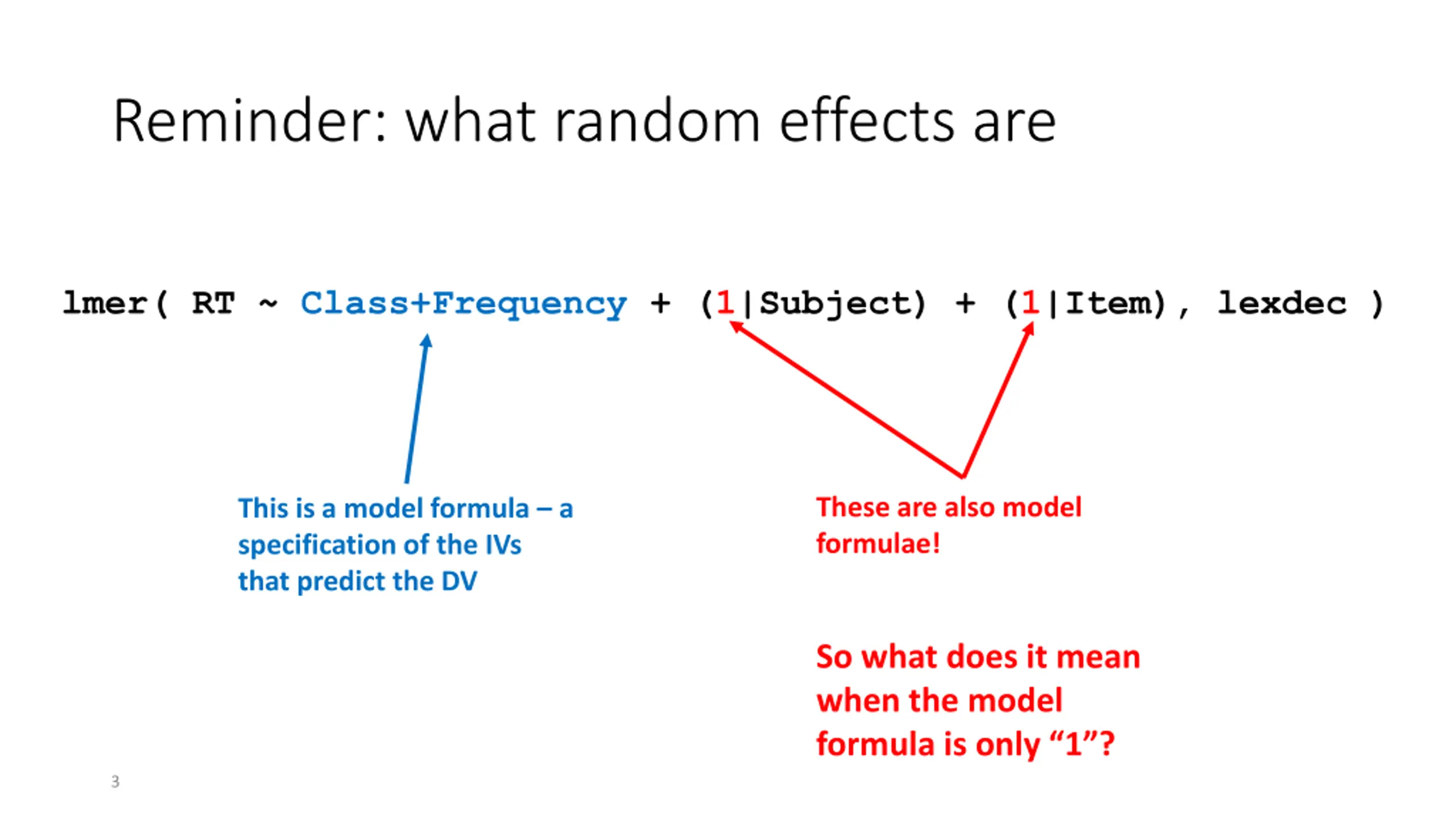 Reminder: what random effects are

lmer( RT ~ Class+Frequency + (1|Subject) + (1|Item), lexdec )

This is a model formula – a specification of the IVs that predict the DV

These are also model formulae!

So what does it mean when the model formula is only “1”?

3